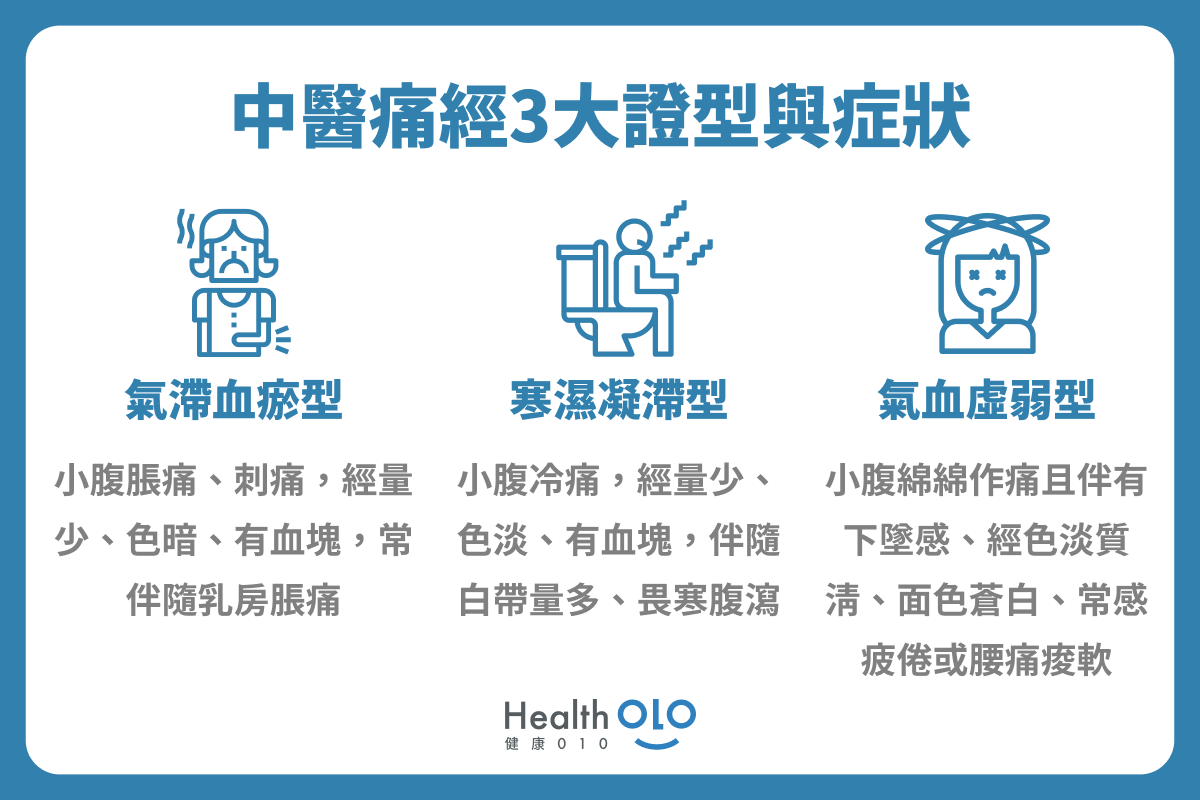 中醫痛經3大證型與症狀

氣滯血瘀型

小腹脹痛、刺痛，經量少、色暗、有血塊，常伴隨乳房脹痛

寒濕凝滯型

小腹冷痛，經量少、色淡、有血塊，伴隨白帶量多、畏寒腹瀉

氣血虛弱型

小腹綿綿作痛且伴有下墜感、經色淡質清、面色蒼白、常感疲倦或腰痛痠軟

Health OLO
健康010